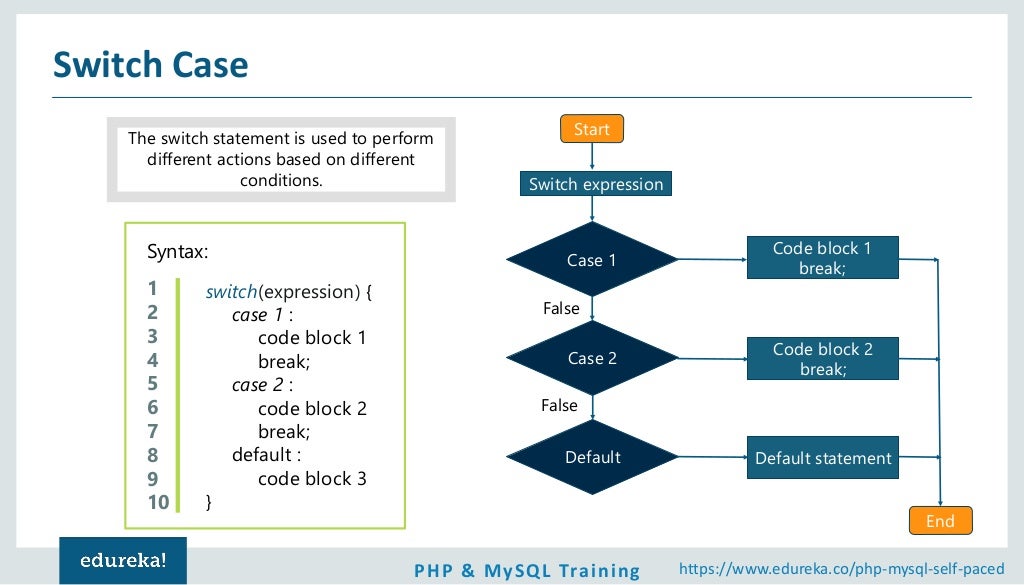 Switch Case

The switch statement is used to perform different actions based on different conditions.

Syntax:

1 switch(expression) {
2 case 1 :
3 code block 1
4 break;
5 case 2 :
6 code block 2
7 break;
8 default :
9 code block 3
10 }

Start

Switch expression

Case 1

Code block 1 break;

False

Case 2

Code block 2 break;

False

Default

Default statement

End

edureka!

PHP & MySQL Training

https://www.edureka.co/php-mysql-self-paced